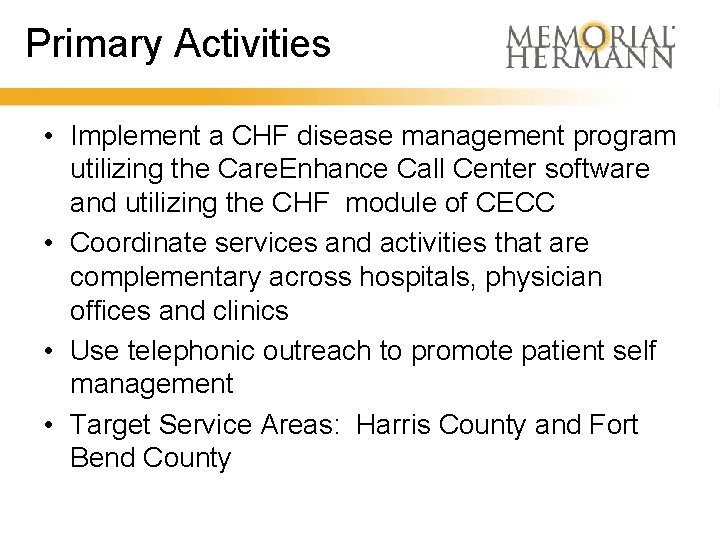 Primary Activities

MEMORIAL HERMANN

• Implement a CHF disease management program utilizing the CareEnhance Call Center software and utilizing the CHF module of CECC
• Coordinate services and activities that are complementary across hospitals, physician offices and clinics
• Use telephonic outreach to promote patient self management
• Target Service Areas: Harris County and Fort Bend County